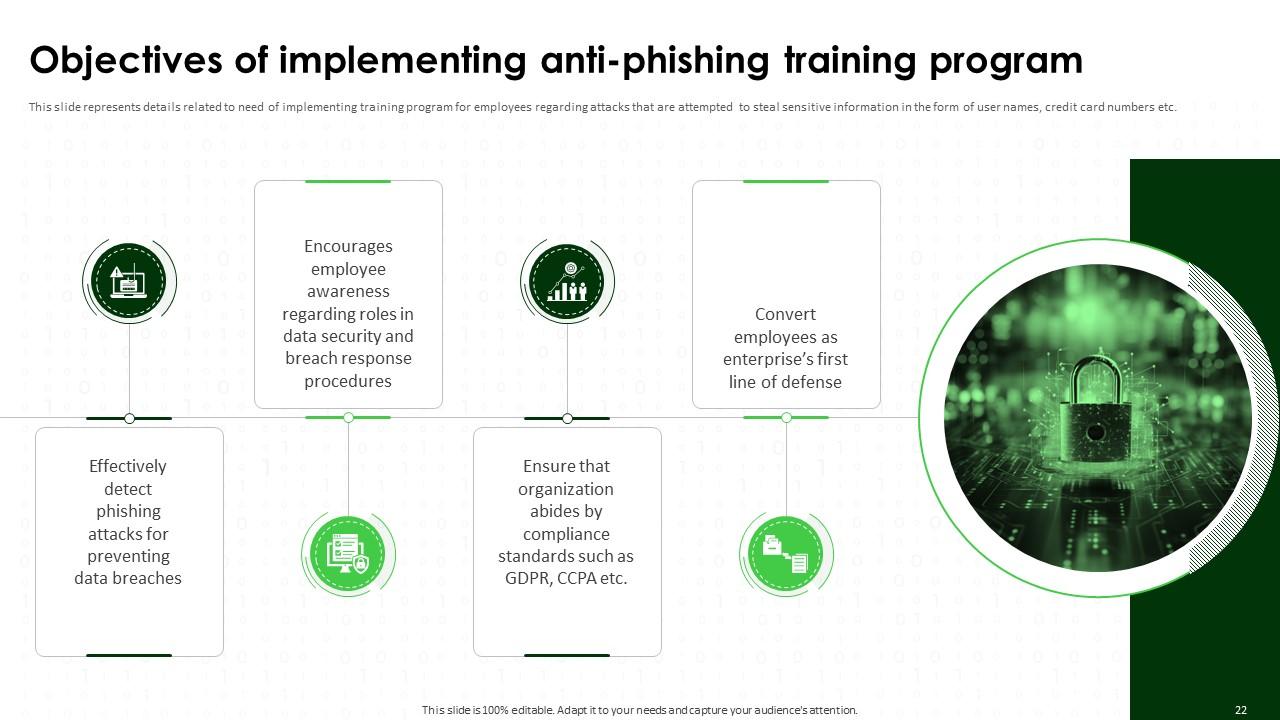 Objectives of implementing anti-phishing training program

This slide represents details related to need of implementing training program for employees regarding attacks that are attempted to steal sensitive information in the form of user names, credit card numbers etc.

Effectively detect phishing attacks for preventing data breaches

Encourages employee awareness regarding roles in data security and breach response procedures

Ensure that organization abides by compliance standards such as GDPR, CCPA etc.

Convert employees as enterprise's first line of defense

This slide is 100% editable. Adapt it to your needs and capture your audience's attention.

22